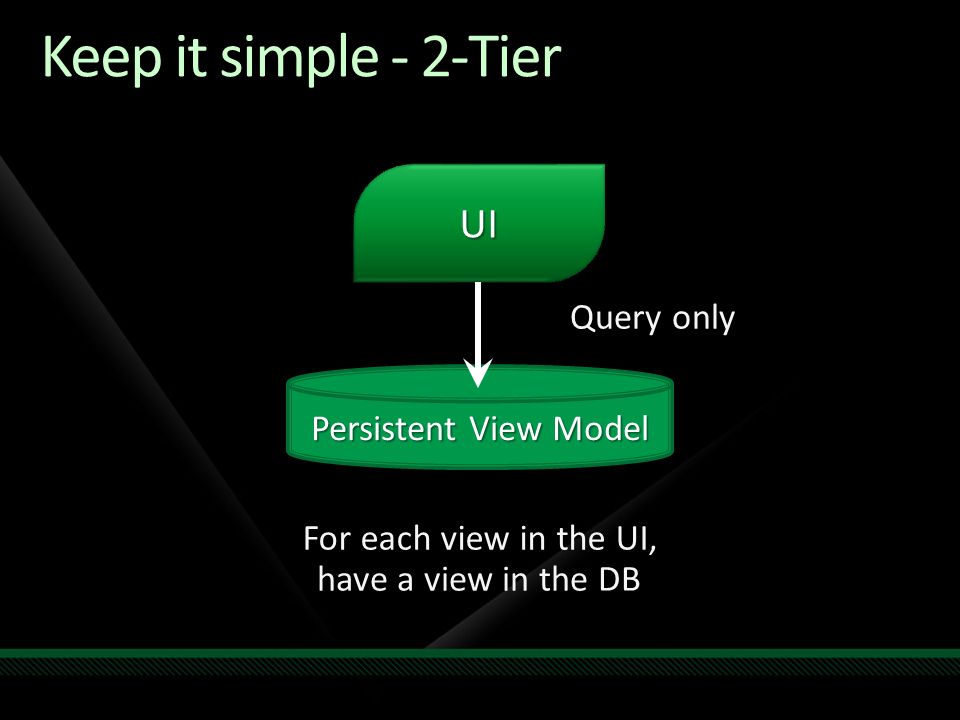 Keep it simple - 2-Tier

UI

Query only

Persistent View Model

For each view in the UI, have a view in the DB